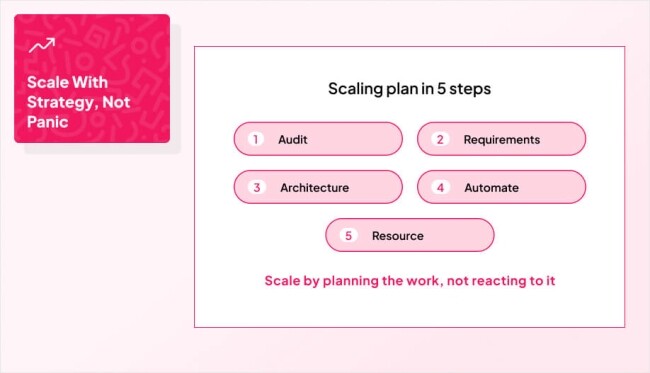 Scale With Strategy, Not Panic

Scaling plan in 5 steps

1 Audit

2 Requirements

3 Architecture

4 Automate

5 Resource

Scale by planning the work, not reacting to it